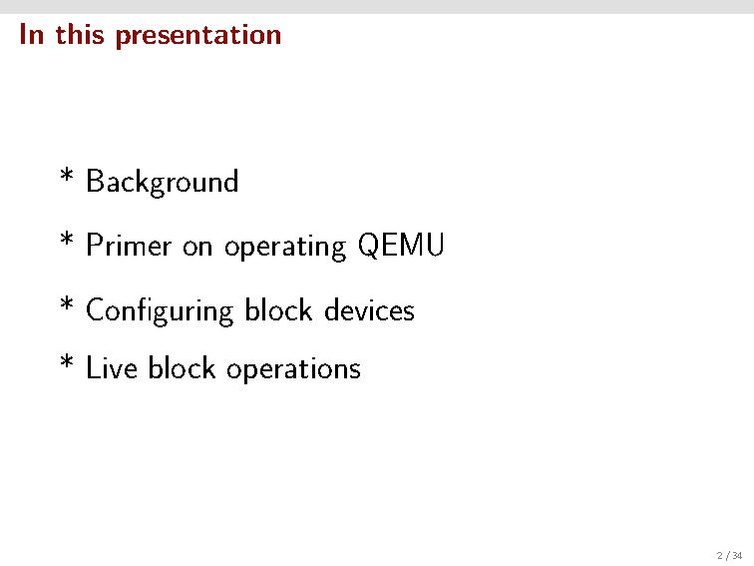 In this presentation

* Background

* Primer on operating QEMU

* Configuring block devices

* Live block operations

2 / 34